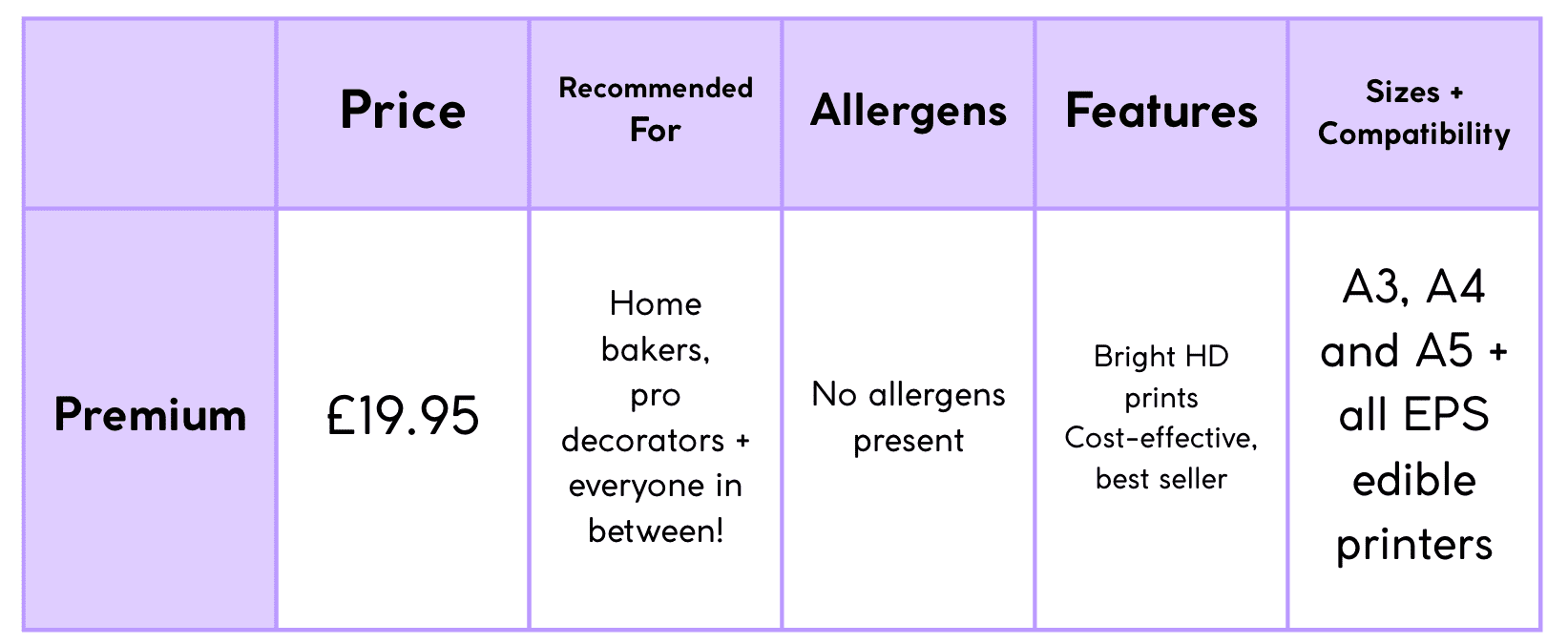 |  | Price | Recommended For | Allergens | Features | Sizes + Compatibility |
|---|---|---|---|---|---|
| Premium | £19.95 | Home bakers, pro decorators + everyone in between! | No allergens present | Bright HD prints Cost-effective, best seller | A3, A4 and A5 + all EPS edible printers |